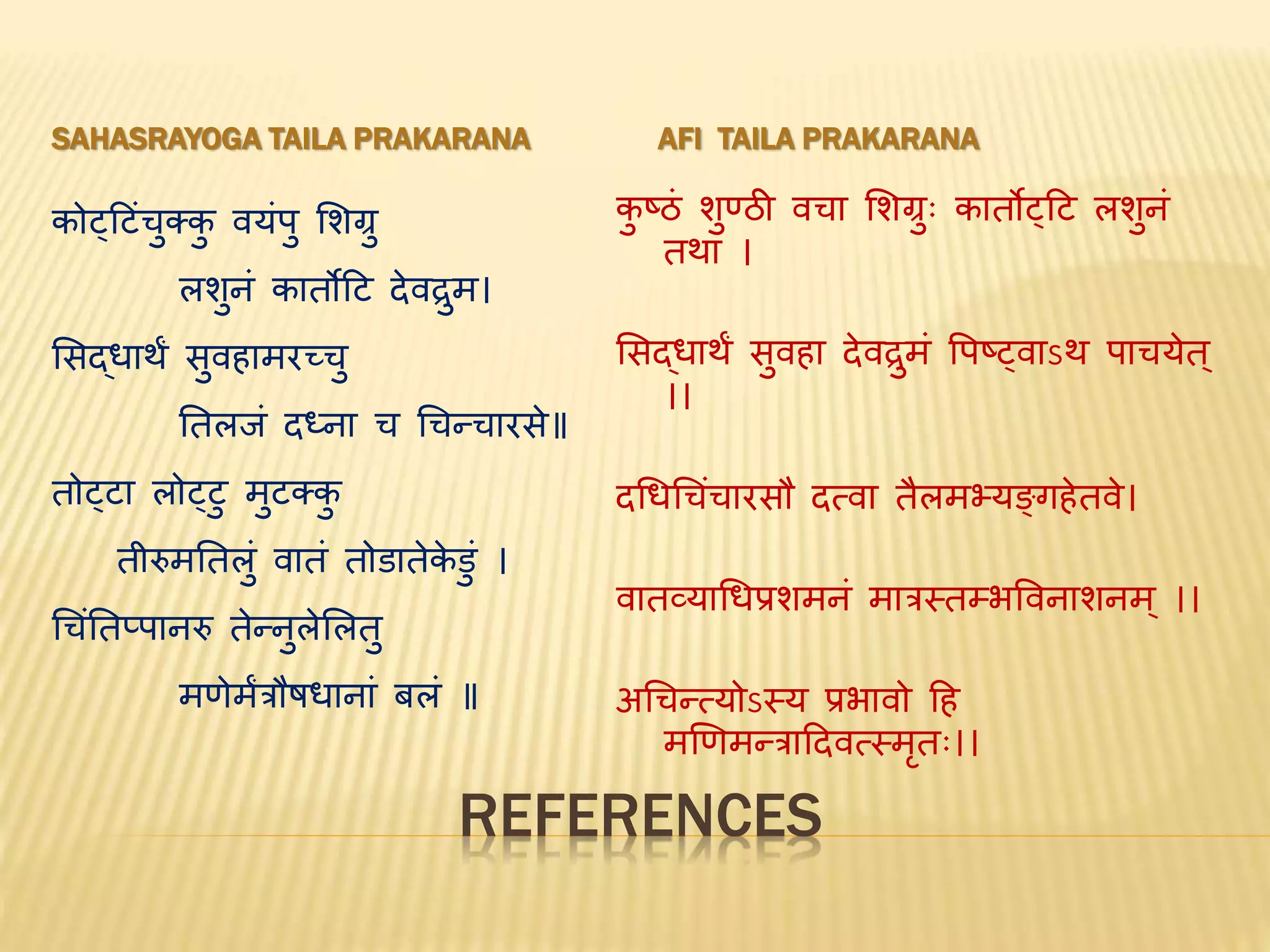 SAHASRAYOGA TAILA PRAKARANA

कोट्टिंचुक्कु वयंपु शिग्रु
लशुनं कार्तोटि देवद्रुम।
सिद्धार्थं सुवहामरच्चु
तिलजं दध्ना च चिन्चारसे॥
तोट्टा लोट्टु मुटक्कु
तीरुमतिलुं वातं तोडातेकेडुं ।
चिंतिप्पानरु तेन्नुलेलितु
मणेर्मंत्रौषधानां बलं ॥

AFI TAILA PRAKARANA

कुष्ठं शुण्ठी वचा शिग्रुः कार्तोट्टि लशुनं तथा ।

सिद्धार्थं सुवहा देवद्रुमं पिष्ट्वाऽथ पाचयेत् ।।

दधिचिंचारसौ दत्वा तैलमभ्यङ्गहेतवे।

वातव्याधिप्रशमनं मात्रस्तम्भविनाशनम् ।।

अचिन्त्योऽस्य प्रभावो हि मणिमन्त्रादिवत्स्मृतः।।

REFERENCES